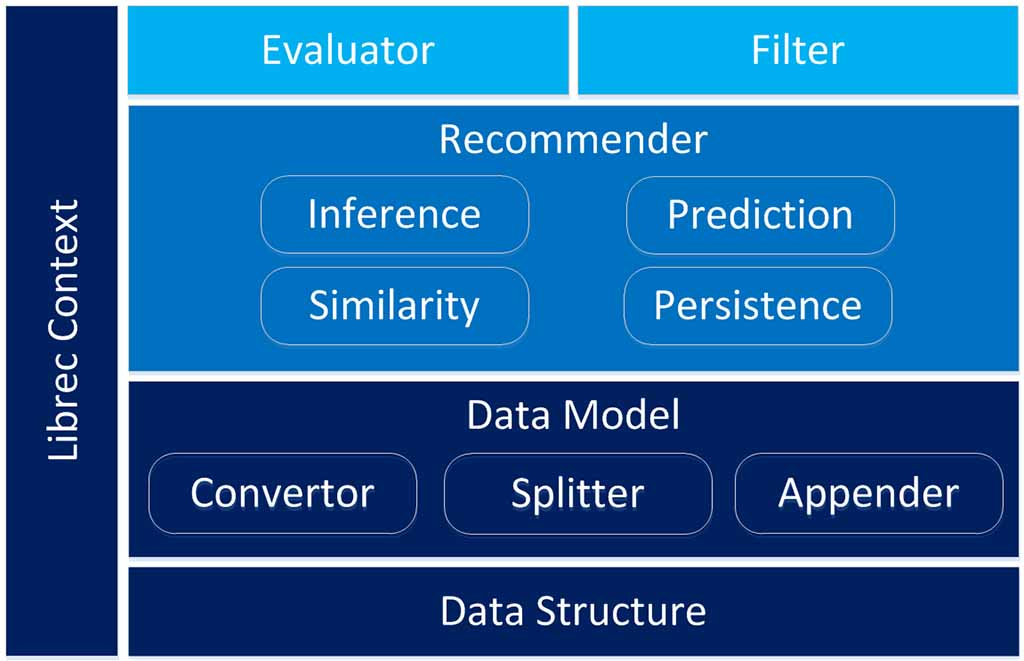 Librec Context

Evaluator

Filter

Recommender

Inference

Prediction

Similarity

Persistence

Data Model

Convertor

Splitter

Appender

Data Structure